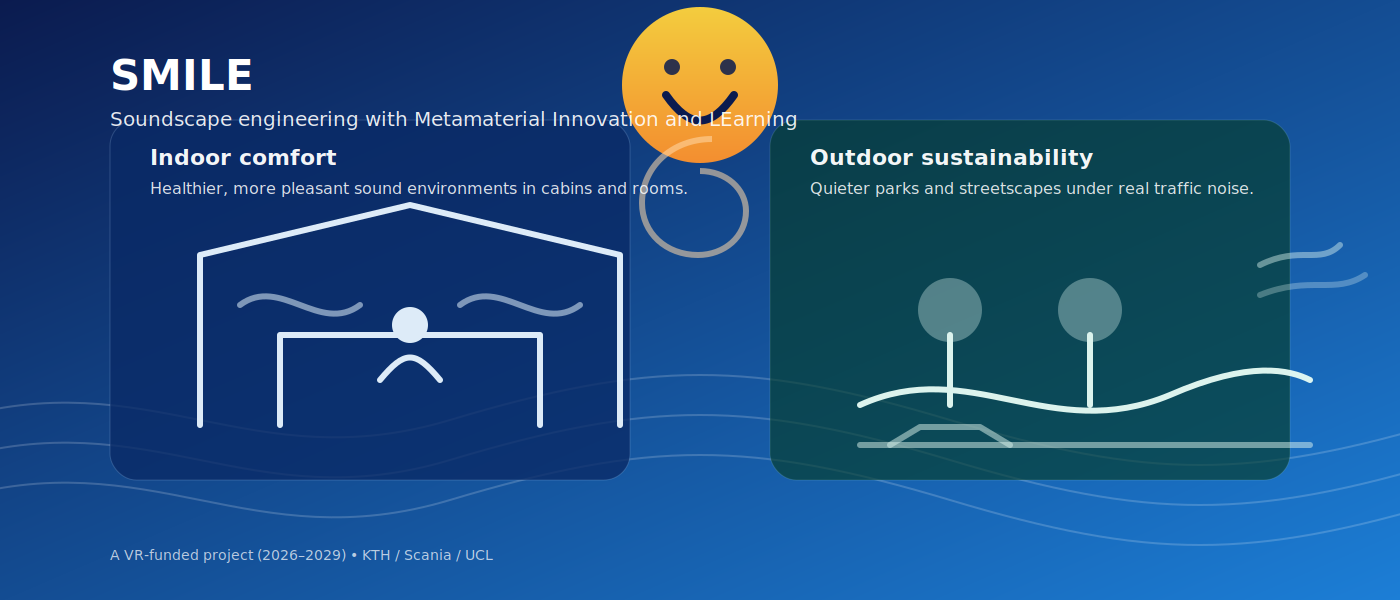 SMILE

Soundscape engineering with Metamaterial Innovation and LEarning

Indoor comfort

Healthier, more pleasant sound environments in cabins and rooms.

Outdoor sustainability

Quieter parks and streetscapes under real traffic noise.

A VR-funded project (2026–2029) • KTH / Scania / UCL